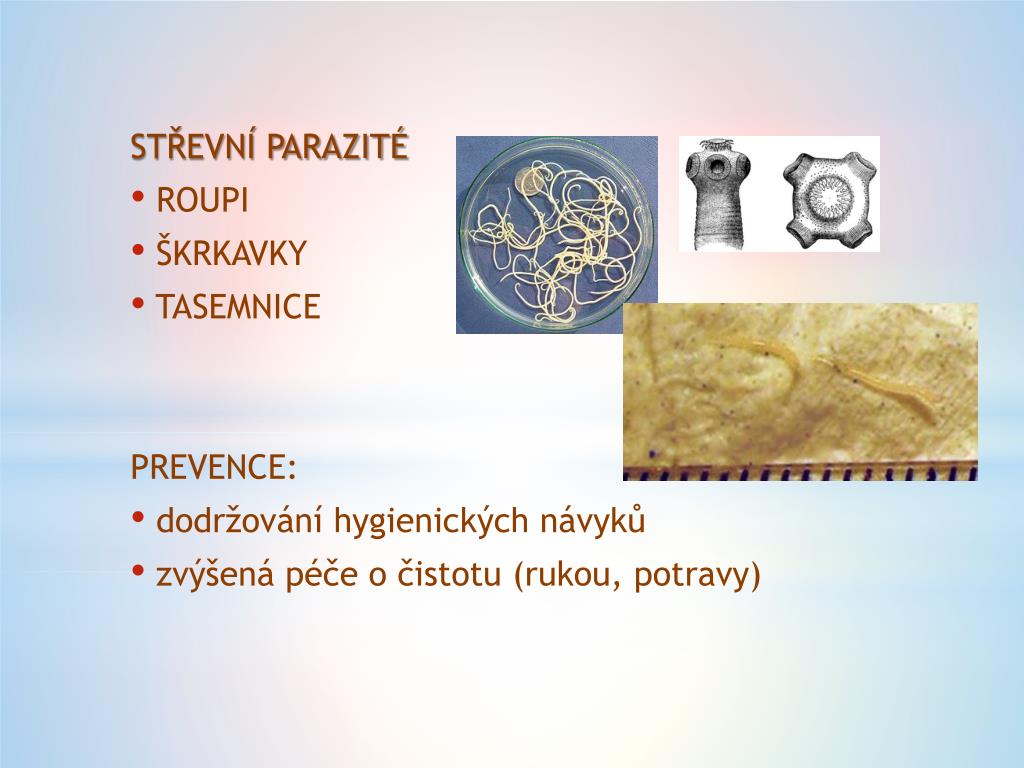 STŘEVNÍ PARAZITÉ
• ROUPI
• ŠKRKAVKY
• TASEMNICE

PREVENCE:
• dodržování hygienických návyků
• zvýšená péče o čistotu (rukou, potravy)